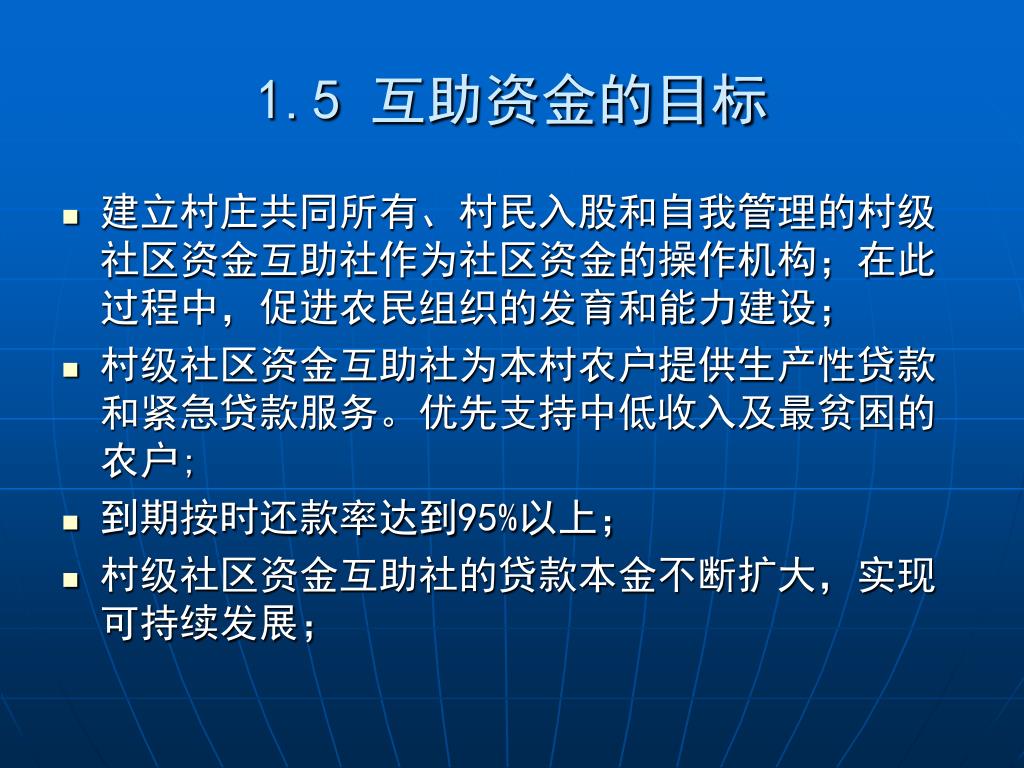 1.5 互助资金的目标

■ 建立村庄共同所有、村民入股和自我管理的村级社区资金互助社作为社区资金的操作机构；在此过程中，促进农民组织的发育和能力建设；

■ 村级社区资金互助社为本村农户提供生产性贷款和紧急贷款服务。优先支持中低收入及最贫困的农户;

■ 到期按时还款率达到95%以上；

■ 村级社区资金互助社的贷款本金不断扩大，实现可持续发展；